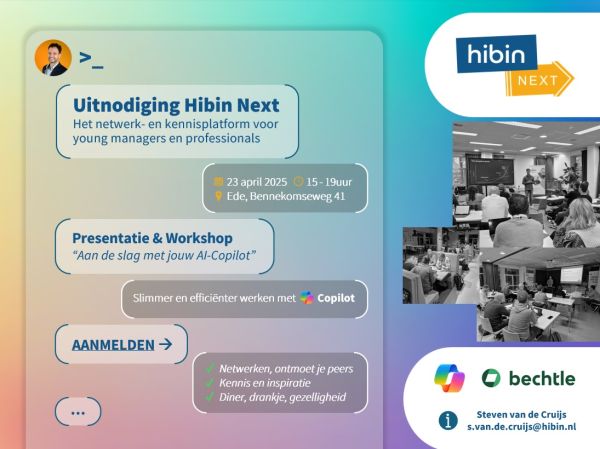 >_

Uitnodiging Hibin Next
Het netwerk- en kennisplatform voor young managers en professionals

23 april 2025 15 - 19uur
Ede, Bennekomseweg 41

Presentatie & Workshop
"Aan de slag met jouw AI-Copilot"

Slimmer en efficiënter werken met Copilot

AANMELDEN →

✓ Netwerken, ontmoet je peers
✓ Kennis en inspiratie
✓ Diner, drankje, gezelligheid

...

hibin NEXT

bechtle

Steven van de Cruijs
s.van.de.cruijs@hibin.nl